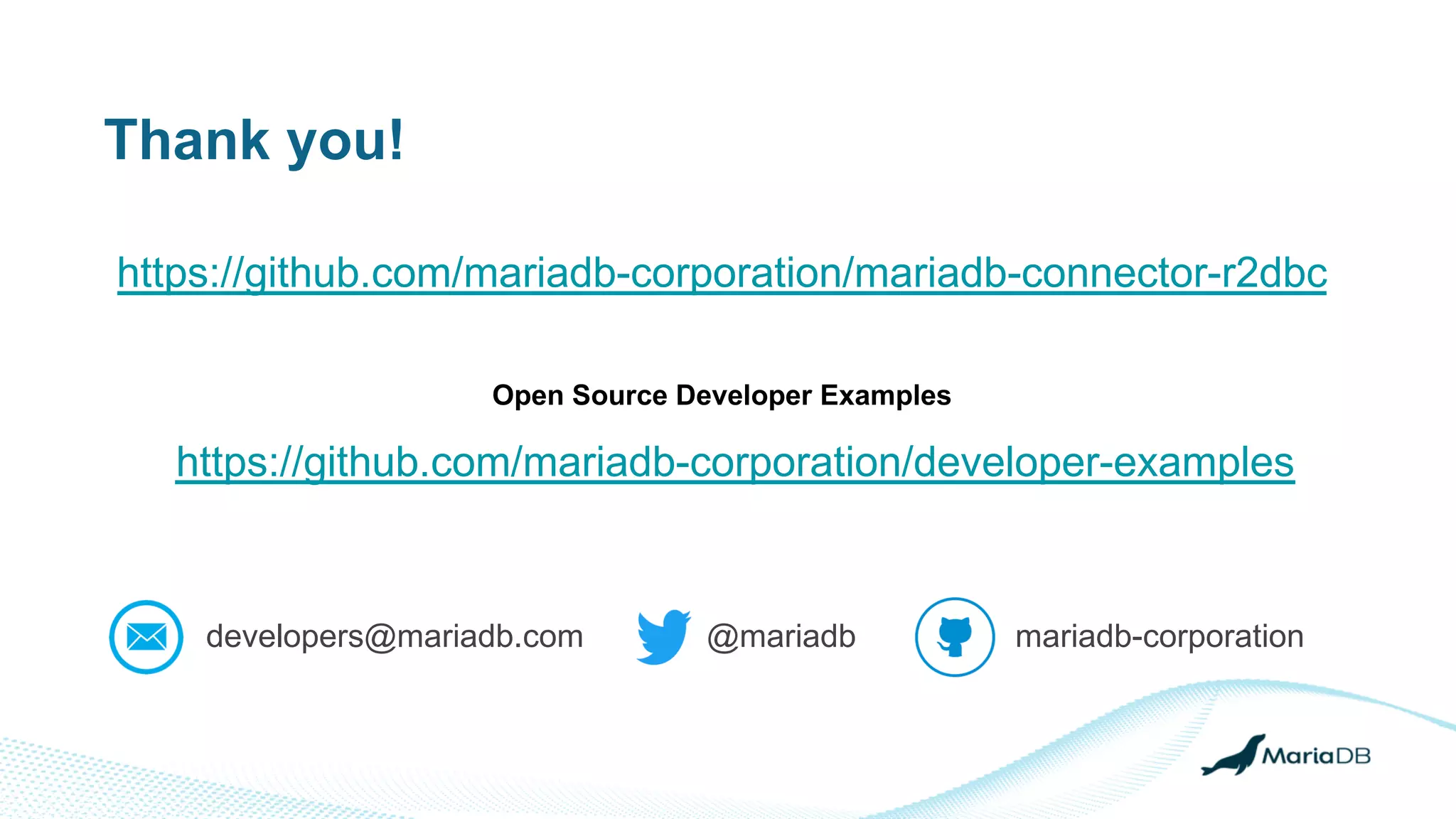 Thank you!

https://github.com/mariadb-corporation/mariadb-connector-r2dbc

Open Source Developer Examples

https://github.com/mariadb-corporation/developer-examples

developers@mariadb.com

@mariadb

mariadb-corporation

MariaDB